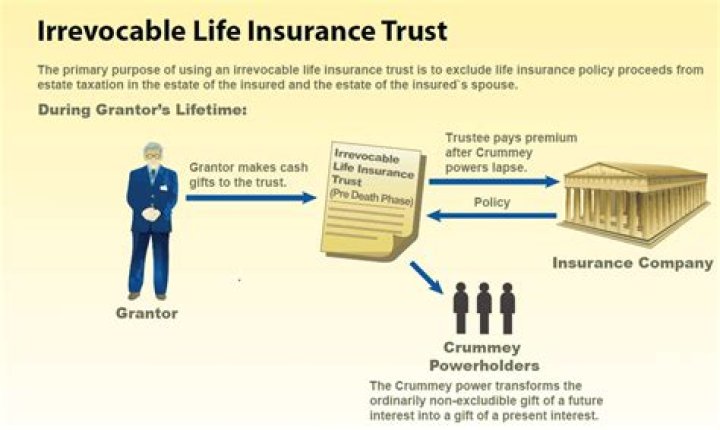 Irrevocable Life Insurance Trust

The primary purpose of using an irrevocable life insurance trust is to exclude life insurance policy proceeds from estate taxation in the estate of the insured and the estate of the insured`s spouse.

During Grantor's Lifetime:

Grantor makes cash gifts to the trust.

Irrevocable Life Insurance Trust (Pre Death Phase)

Trustee pays premium after Crummey powers lapse.

Policy

Insurance Company

Grantor

Crummey Powerholders

The Crummey power transforms the ordinarily non-excludible gift of a future interest into a gift of a present interest.